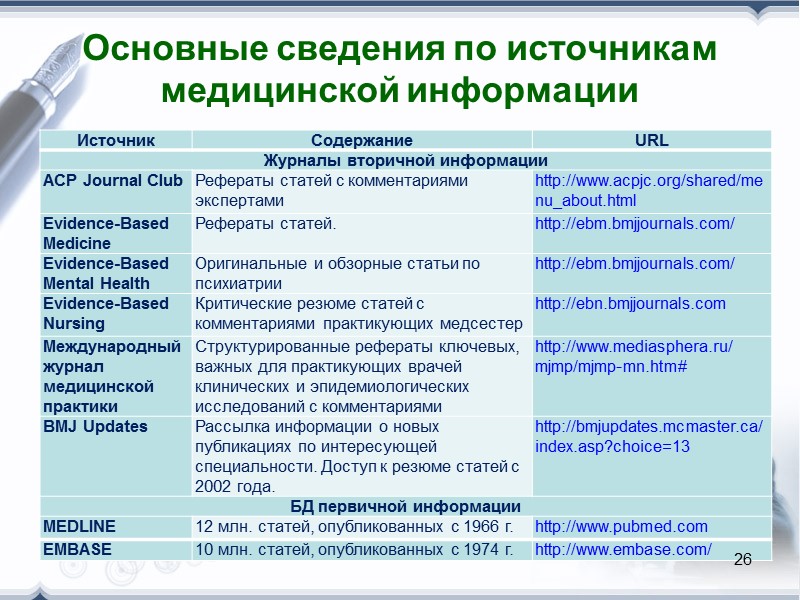 Основные сведения по источникам медицинской информации

| Источник | Содержание | URL |
|---|---|---|
| Журналы вторичной информации | | |
| ACP Journal Club | Рефераты статей с комментариями экспертами | http://www.acpjc.org/shared/menu_about.html |
| Evidence-Based Medicine | Рефераты статей. | http://ebm.bmjjournals.com/ |
| Evidence-Based Mental Health | Оригинальные и обзорные статьи по психиатрии | http://ebm.bmjjournals.com/ |
| Evidence-Based Nursing | Критические резюме статей с комментариями практикующих медсестер | http://ebn.bmjjournals.com |
| Международный журнал медицинской практики | Структурированные рефераты ключевых, важных для практикующих врачей клинических и эпидемиологических исследований с комментариями | http://www.mediasphera.ru/mjmp/mjmp-mn.htm# |
| BMJ Updates | Рассылка информации о новых публикациях по интересующей специальности. Доступ к резюме статей с 2002 года. | http://bmjupdates.mcmaster.ca/index.asp?choice=13 |
| БД первичной информации | | |
| MEDLINE | 12 млн. статей, опубликованных с 1966 г. | http://www.pubmed.com |
| EMBASE | 10 млн. статей, опубликованных с 1974 г. | http://www.embase.com/ |

26